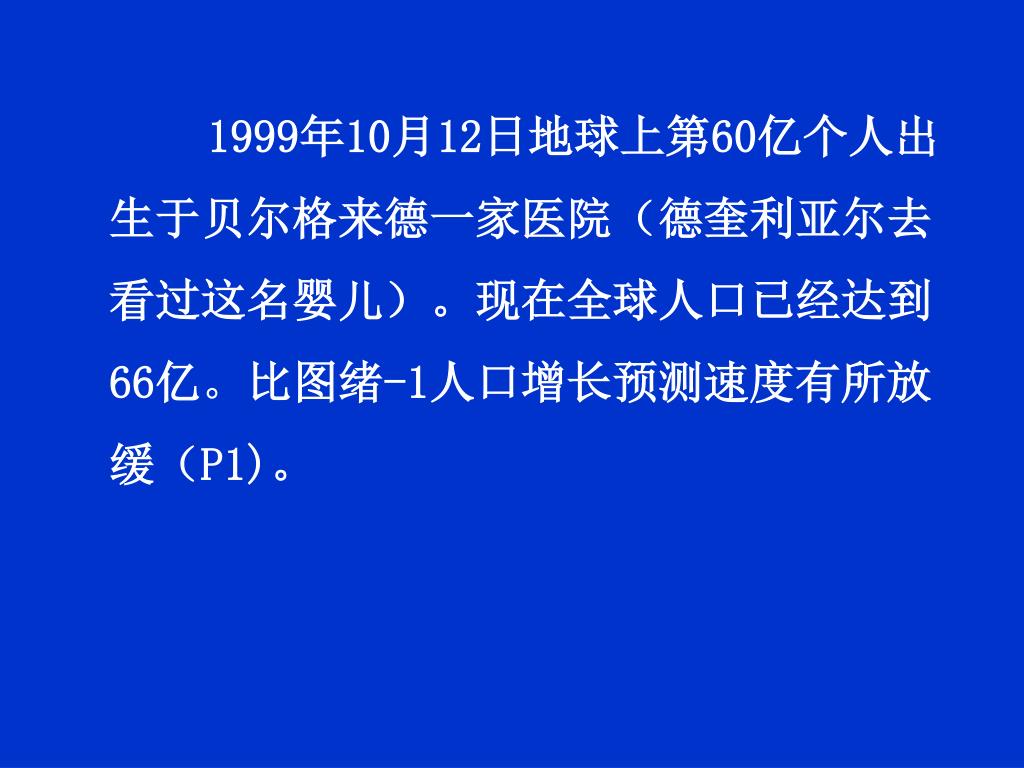 1999年10月12日地球上第60亿个人出生于贝尔格来德一家医院（德奎利亚尔去看过这名婴儿）。现在全球人口已经达到66亿。比图绪-1人口增长预测速度有所放缓（P1)。